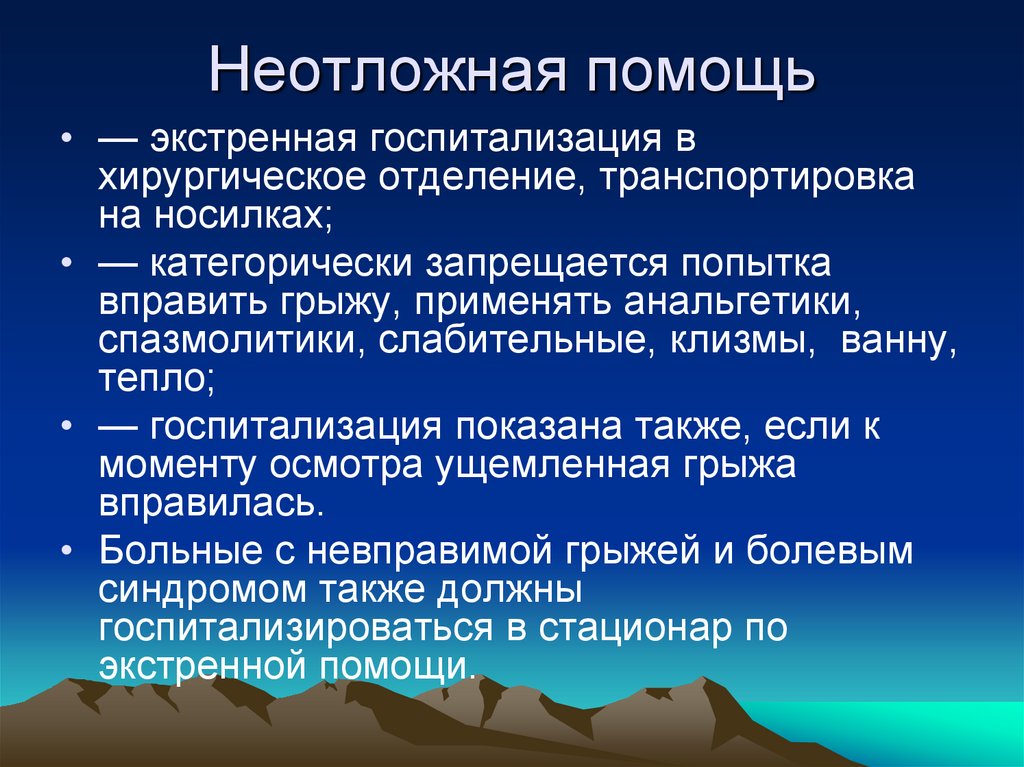 Неотложная помощь

• — экстренная госпитализация в хирургическое отделение, транспортировка на носилках;

• — категорически запрещается попытка вправить грыжу, применять анальгетики, спазмолитики, слабительные, клизмы, ванну, тепло;

• — госпитализация показана также, если к моменту осмотра ущемленная грыжа вправилась.

• Больные с невправимой грыжей и болевым синдромом также должны госпитализироваться в стационар по экстренной помощи.